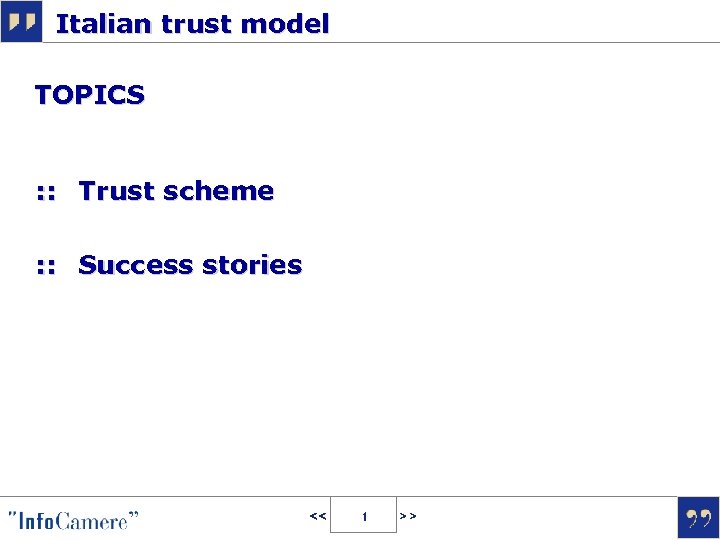 Italian trust model

TOPICS

:: Trust scheme

:: Success stories

"InfoCamere"

<< 1 >>